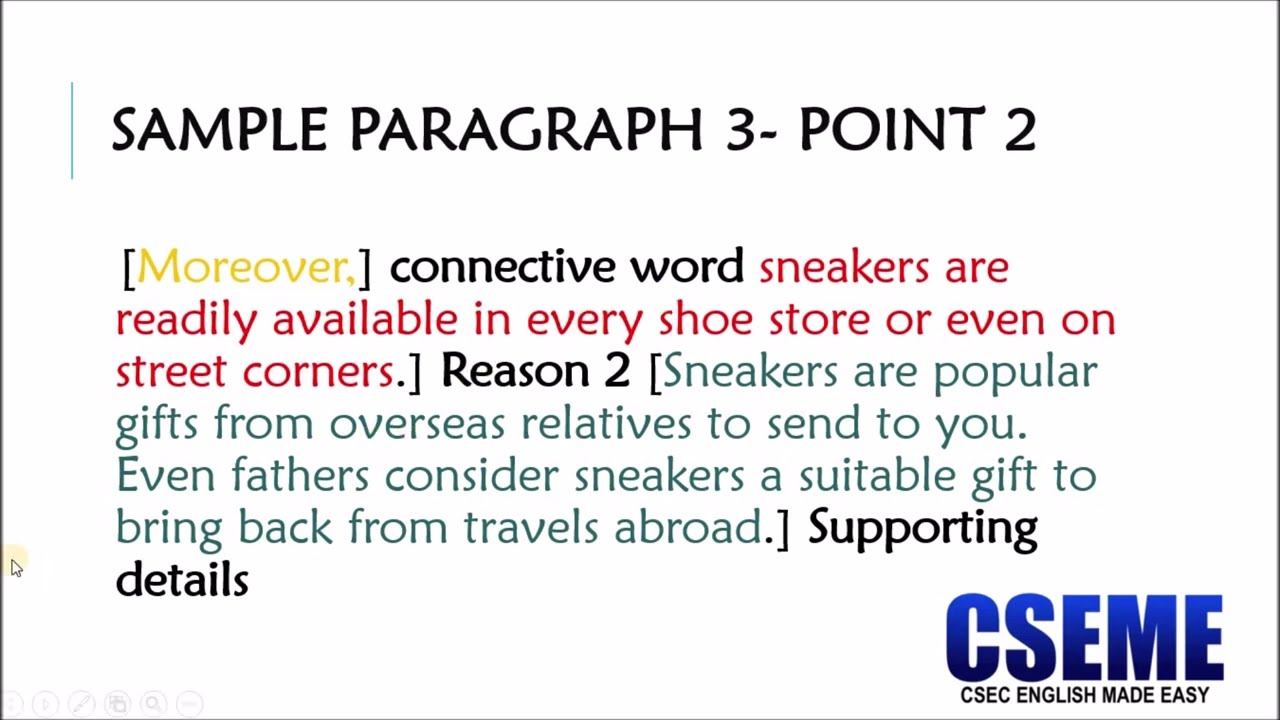 SAMPLE PARAGRAPH 3- POINT 2

[Moreover,] connective word sneakers are readily available in every shoe store or even on street corners.] Reason 2 [Sneakers are popular gifts from overseas relatives to send to you. Even fathers consider sneakers a suitable gift to bring back from travels abroad.] Supporting details

CSEME
CSEC ENGLISH MADE EASY